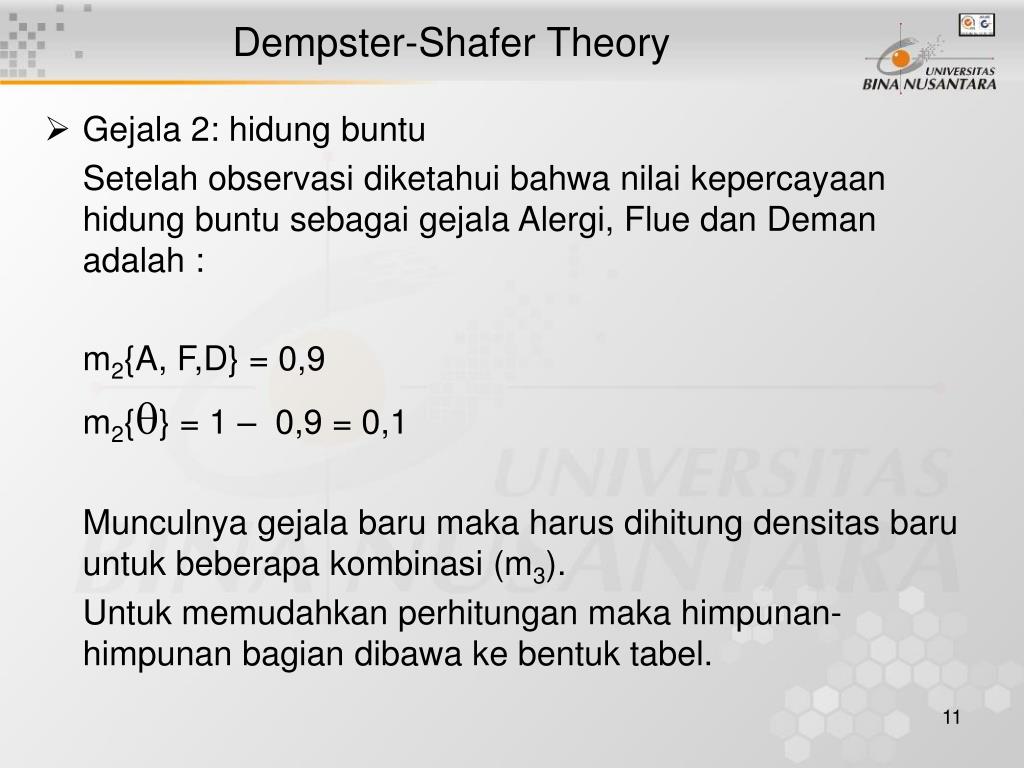 Dempster-Shafer Theory

UNIVERSITAS BINA NUSANTARA

➢ Gejala 2: hidung buntu

Setelah observasi diketahui bahwa nilai kepercayaan hidung buntu sebagai gejala Alergi, Flue dan Deman adalah :

$m_2\{A, F,D\} = 0,9$

$m_2\{\theta\} = 1 - 0,9 = 0,1$

Munculnya gejala baru maka harus dihitung densitas baru untuk beberapa kombinasi ($m_3$).

Untuk memudahkan perhitungan maka himpunan-himpunan bagian dibawa ke bentuk tabel.

11